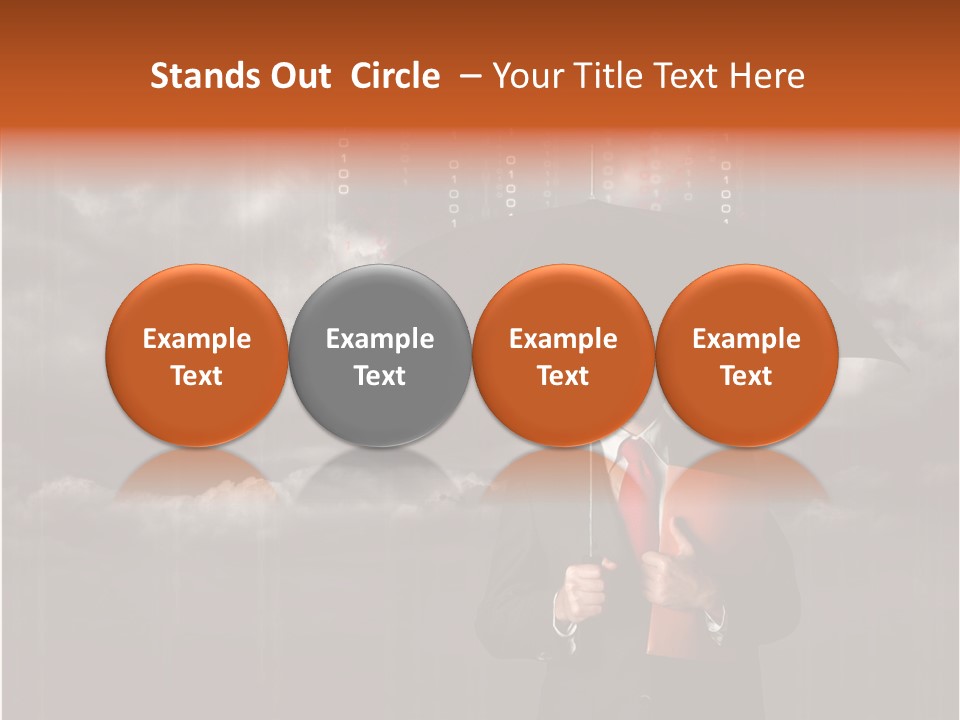 Stands Out Circle – Your Title Text Here

Example Text

Example Text

Example Text

Example Text